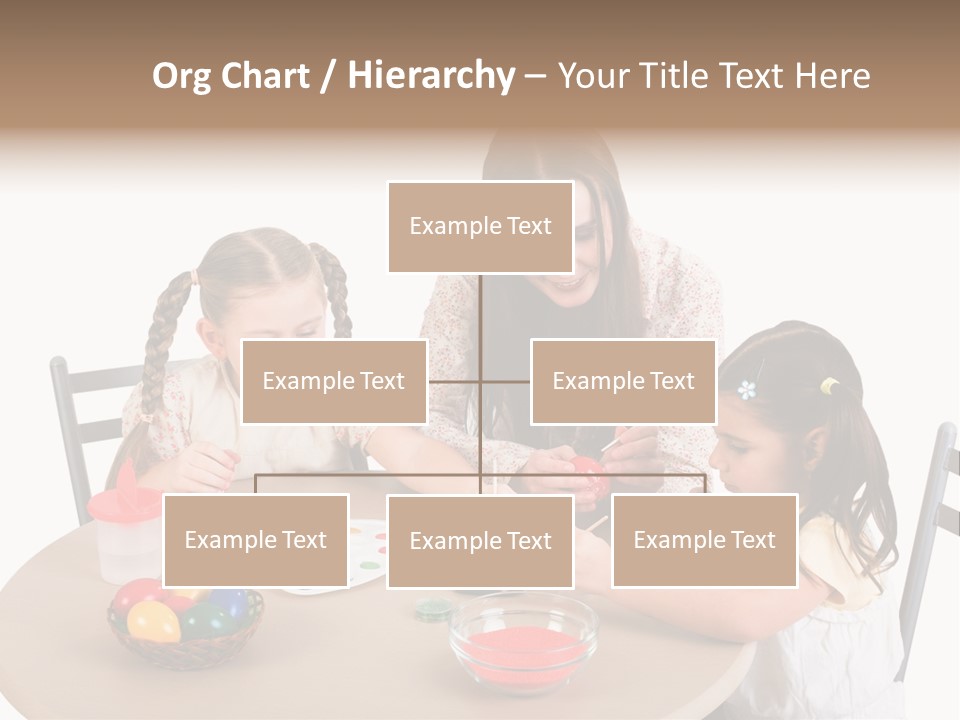 Org Chart / Hierarchy – Your Title Text Here

Example Text

Example Text

Example Text

Example Text

Example Text

Example Text